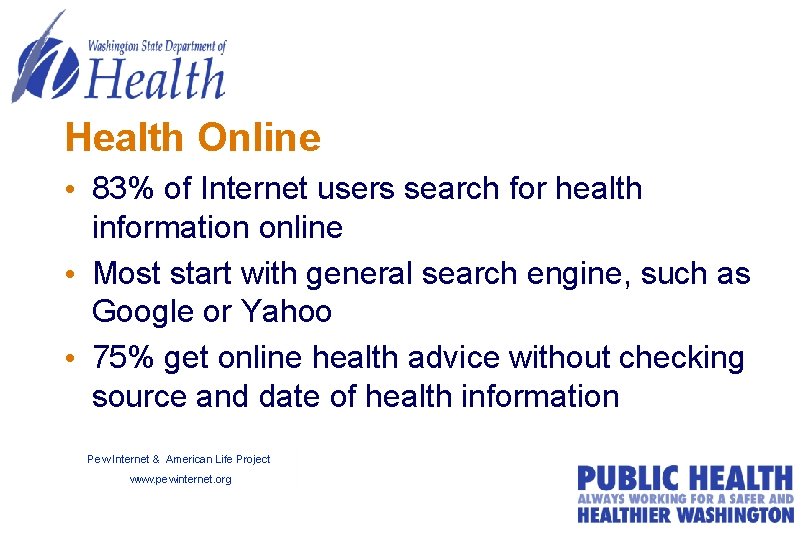 Washington State Department of
Health

Health Online

• 83% of Internet users search for health information online
• Most start with general search engine, such as Google or Yahoo
• 75% get online health advice without checking source and date of health information

Pew Internet & American Life Project
www.pewinternet.org

PUBLIC HEALTH
ALWAYS WORKING FOR A SAFER AND
HEALTHIER WASHINGTON